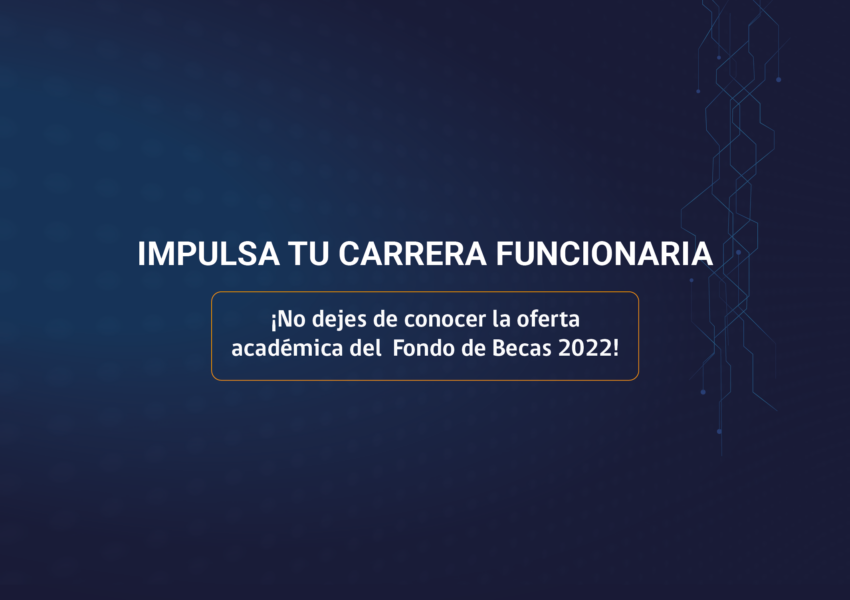 IMPULSA TU CARRERA FUNCIONARIA

¡No dejes de conocer la oferta académica del Fondo de Becas 2022!